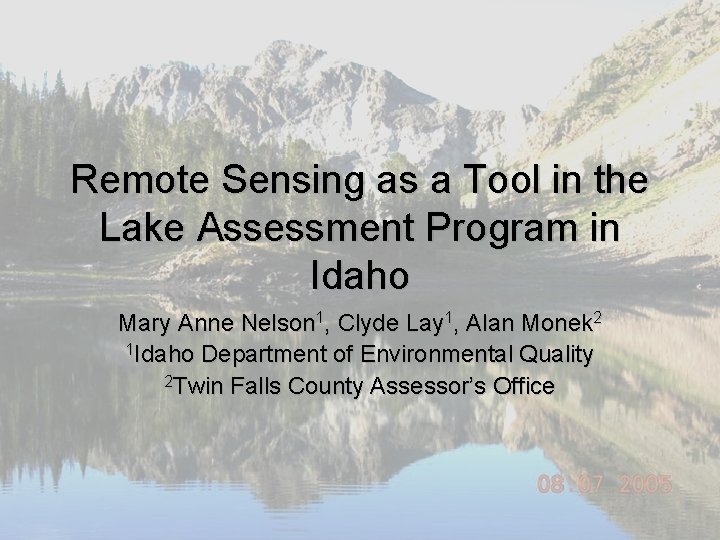 Remote Sensing as a Tool in the Lake Assessment Program in Idaho

Mary Anne Nelson$^1$, Clyde Lay$^1$, Alan Monek$^2$
$^1$Idaho Department of Environmental Quality
$^2$Twin Falls County Assessor's Office

08 07 2005